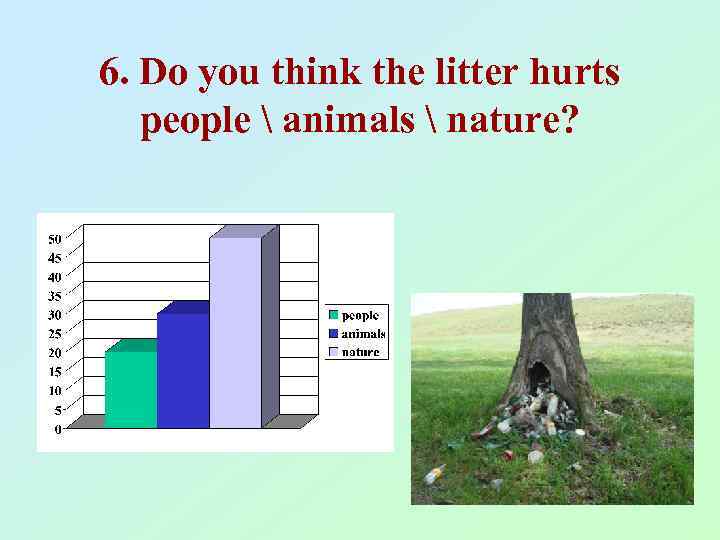 6. Do you think the litter hurts people \ animals \ nature?

50
45
40
35
30
25
20
15
10
5
0

people
animals
nature